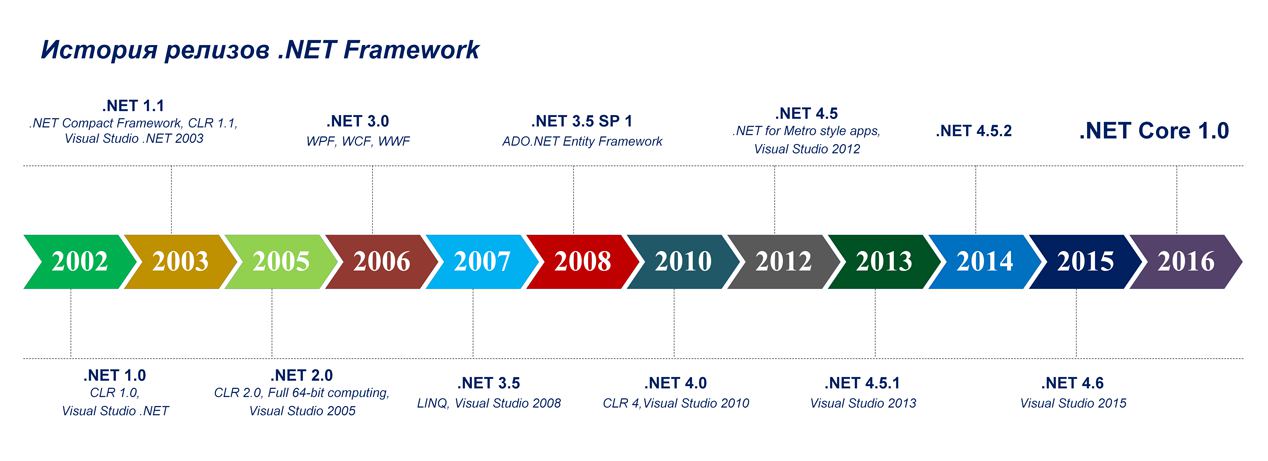 История релизов .NET Framework

.NET 1.1
.NET Compact Framework, CLR 1.1, Visual Studio .NET 2003

.NET 3.0
WPF, WCF, WWF

.NET 3.5 SP 1
ADO.NET Entity Framework

.NET 4.5
.NET for Metro style apps, Visual Studio 2012

.NET 4.5.2

.NET Core 1.0

2002 2003 2005 2006 2007 2008 2010 2012 2013 2014 2015 2016

.NET 1.0
CLR 1.0, Visual Studio .NET

.NET 2.0
CLR 2.0, Full 64-bit computing, Visual Studio 2005

.NET 3.5
LINQ, Visual Studio 2008

.NET 4.0
CLR 4,Visual Studio 2010

.NET 4.5.1
Visual Studio 2013

.NET 4.6
Visual Studio 2015